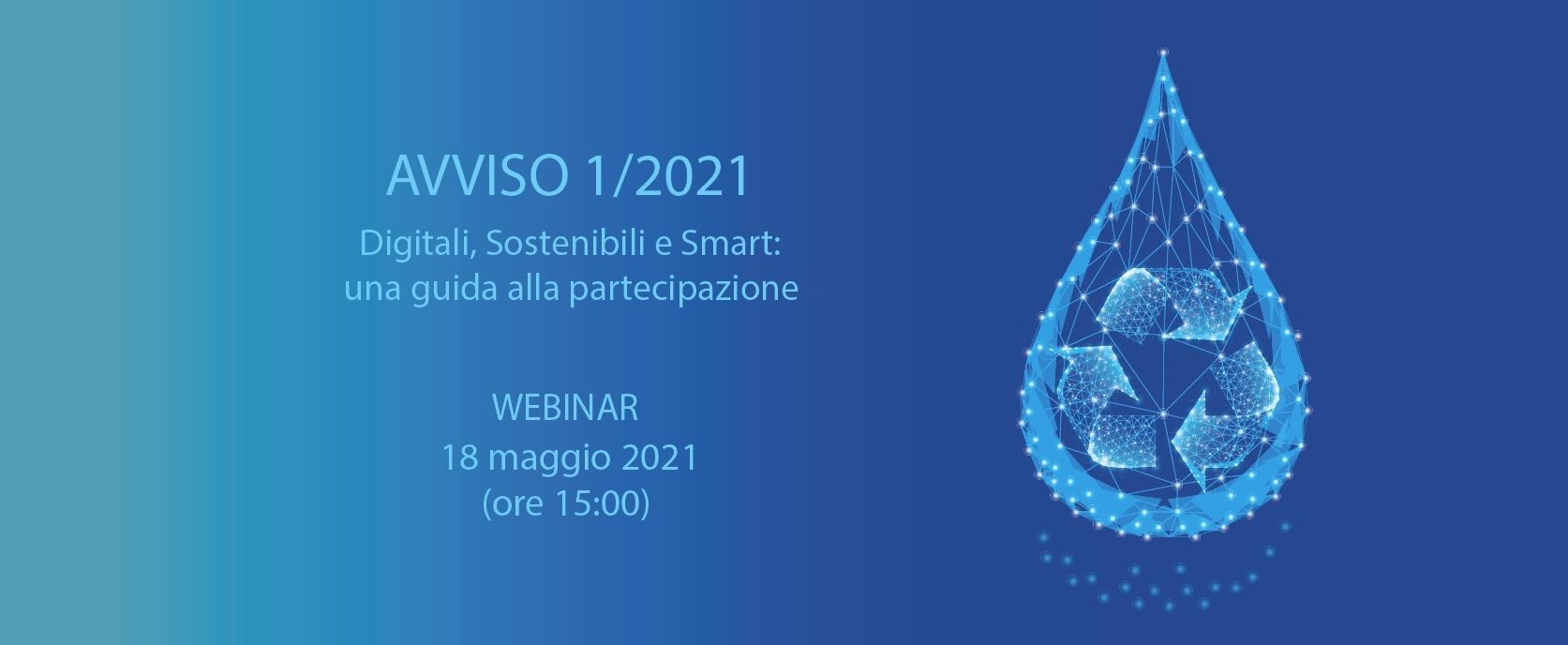 AVVISO 1/2021

Digitali, Sostenibili e Smart: una guida alla partecipazione

WEBINAR
18 maggio 2021
(ore 15:00)